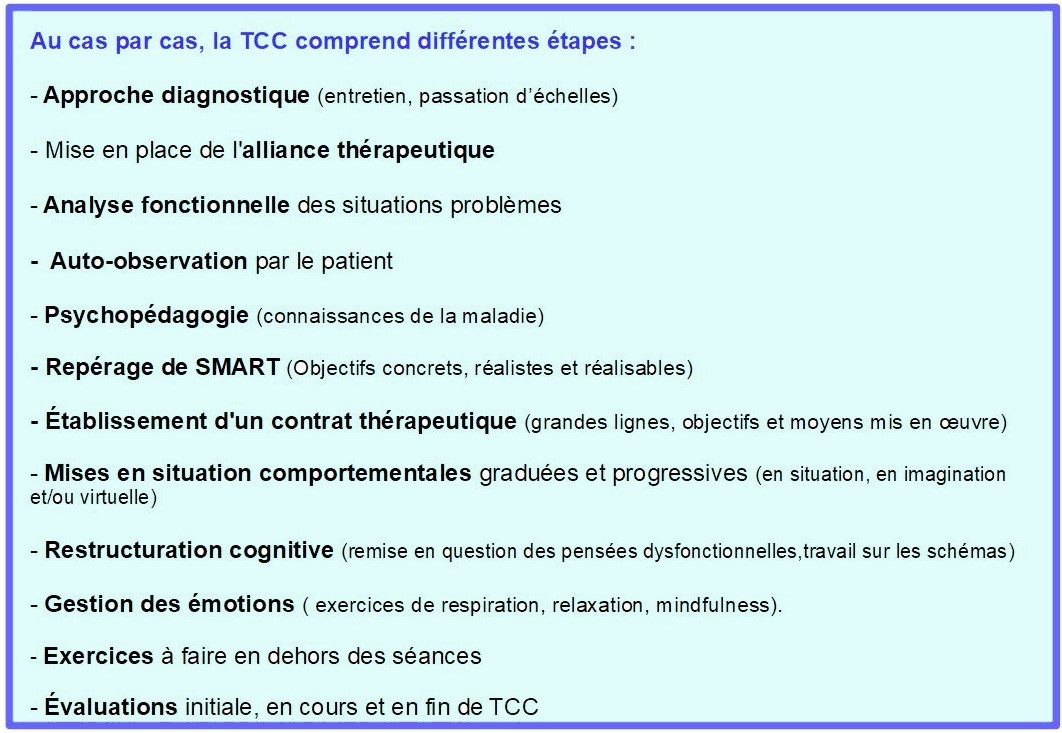 Au cas par cas, la TCC comprend différentes étapes :

- Approche diagnostique (entretien, passation d'échelles)

- Mise en place de l'alliance thérapeutique

- Analyse fonctionnelle des situations problèmes

- Auto-observation par le patient

- Psychopédagogie (connaissances de la maladie)

- Repérage de SMART (Objectifs concrets, réalistes et réalisables)

- Établissement d'un contrat thérapeutique (grandes lignes, objectifs et moyens mis en œuvre)

- Mises en situation comportementales graduées et progressives (en situation, en imagination et/ou virtuelle)

- Restructuration cognitive (remise en question des pensées dysfonctionnelles,travail sur les schémas)

- Gestion des émotions ( exercices de respiration, relaxation, mindfulness).

- Exercices à faire en dehors des séances

- Évaluations initiale, en cours et en fin de TCC